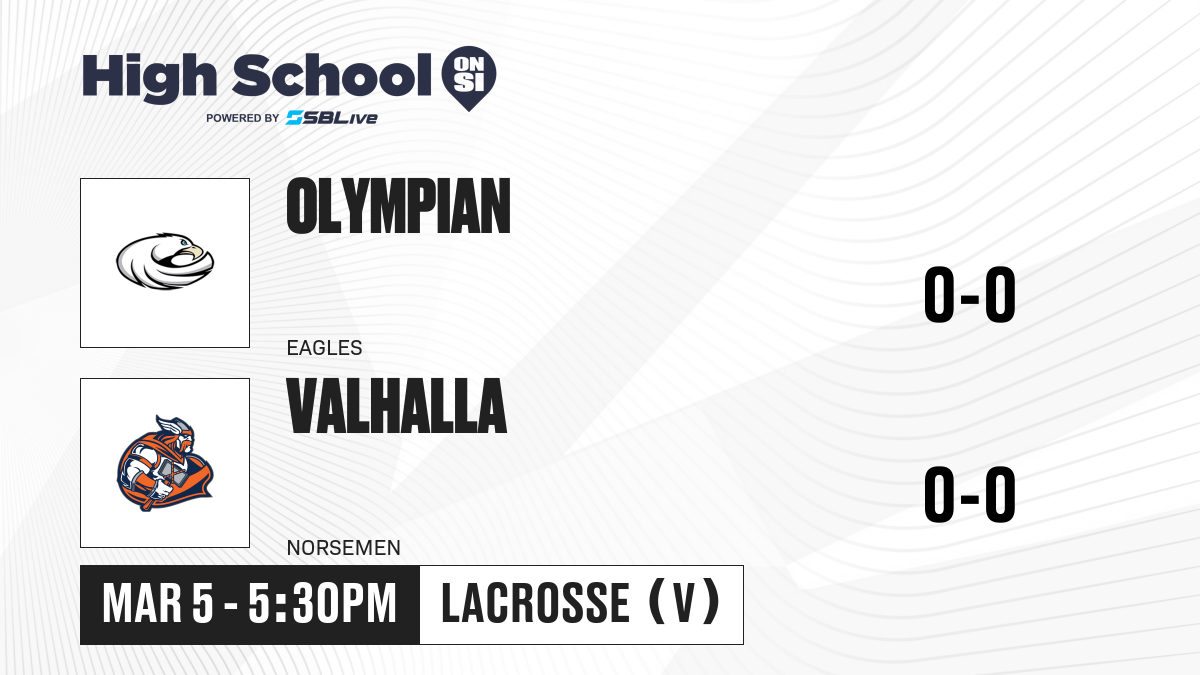 High School ON SI
POWERED BY SBLive

OLYMPIAN
EAGLES
0-0

VALHALLA
NORSEMEN
0-0

MAR 5 - 5:30PM
LACROSSE (V)